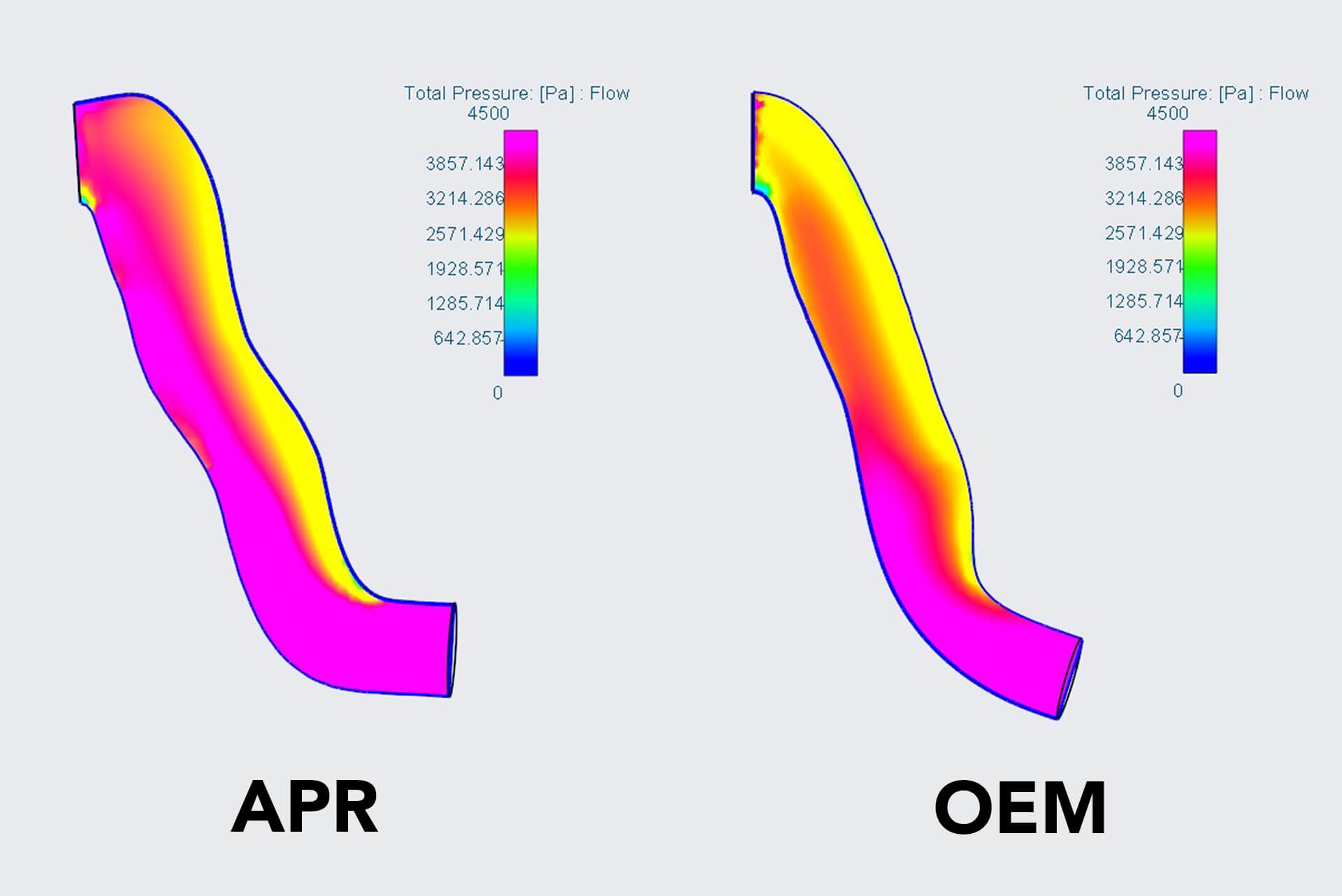 Total Pressure: [Pa] : Flow
4500
3857.143
3214.286
2571.429
1928.571
1285.714
642.857
0

APR

Total Pressure: [Pa] : Flow
4500
3857.143
3214.286
2571.429
1928.571
1285.714
642.857
0

OEM